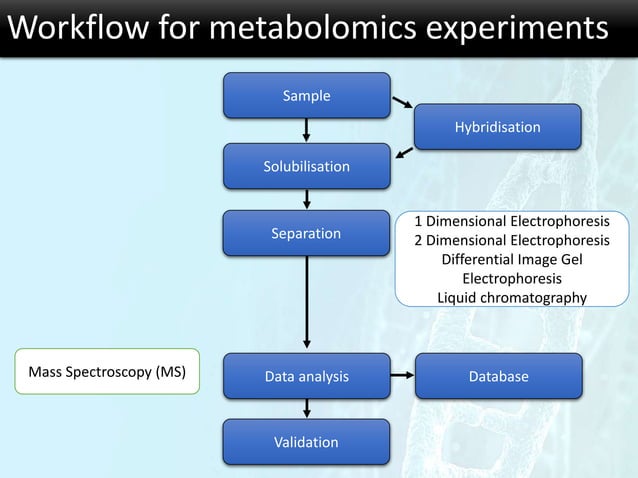 Workflow for metabolomics experiments

Sample

Hybridisation

Solubilisation

Separation

1 Dimensional Electrophoresis
2 Dimensional Electrophoresis
Differential Image Gel Electrophoresis
Liquid chromatography

Mass Spectroscopy (MS)

Data analysis

Database

Validation